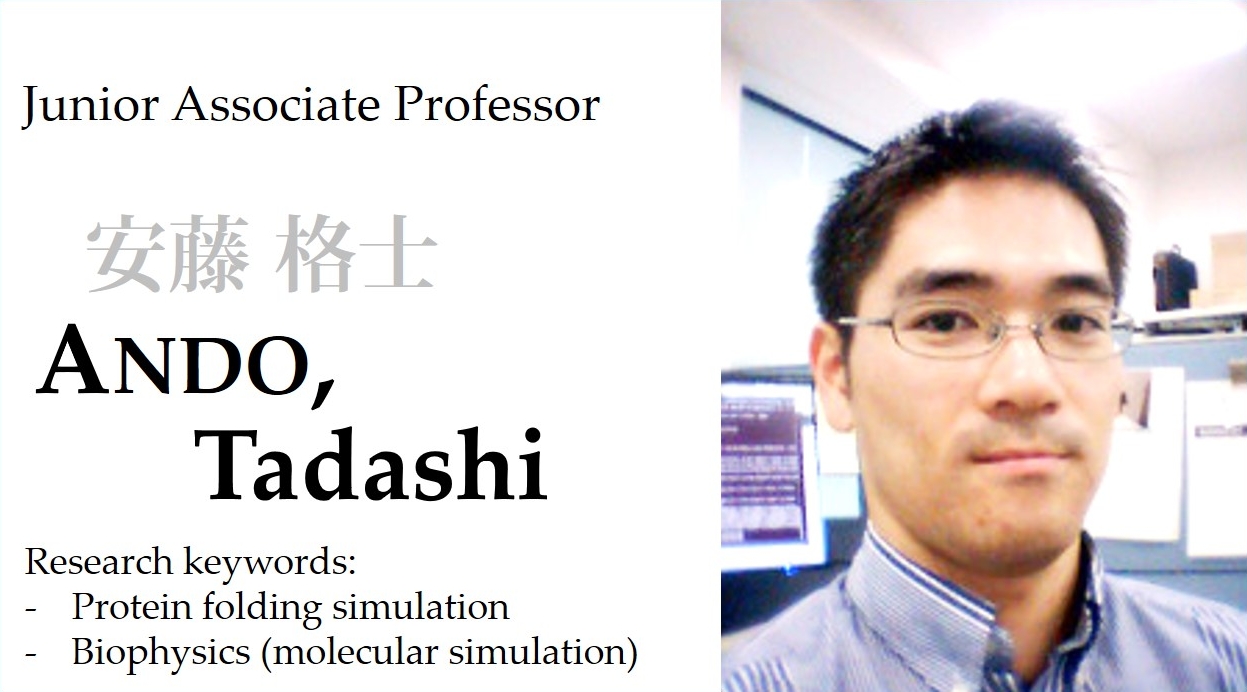 Junior Associate Professor

安藤 格士

ANDO, Tadashi

Research keywords:
- Protein folding simulation
- Biophysics (molecular simulation)